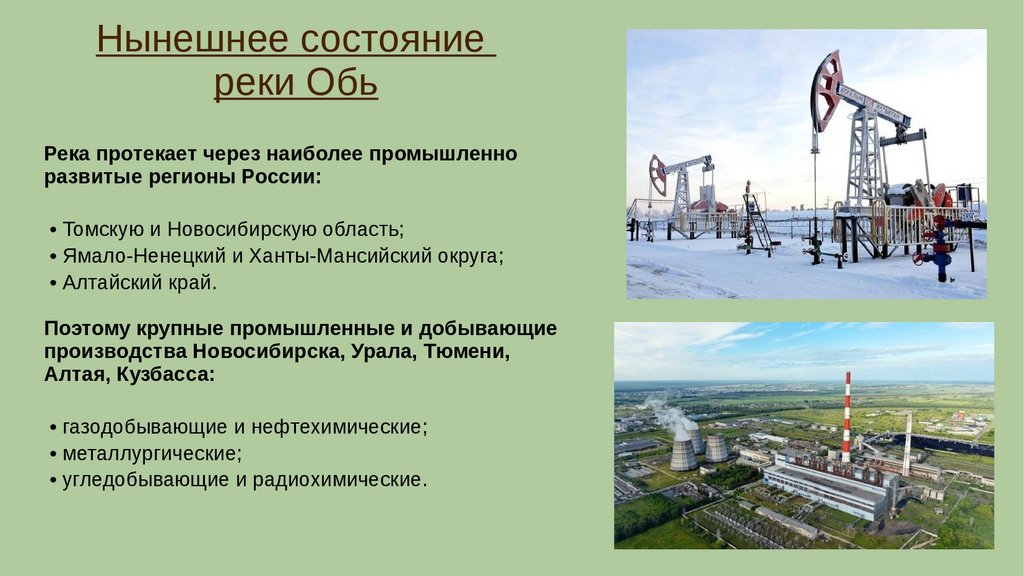 Нынешнее состояние реки Обь

Река протекает через наиболее промышленно развитые регионы России:

• Томскую и Новосибирскую область;
• Ямало-Ненецкий и Ханты-Мансийский округа;
• Алтайский край.

Поэтому крупные промышленные и добывающие производства Новосибирска, Урала, Тюмени, Алтая, Кузбасса:

• газодобывающие и нефтехимические;
• металлургические;
• угледобывающие и радиохимические.